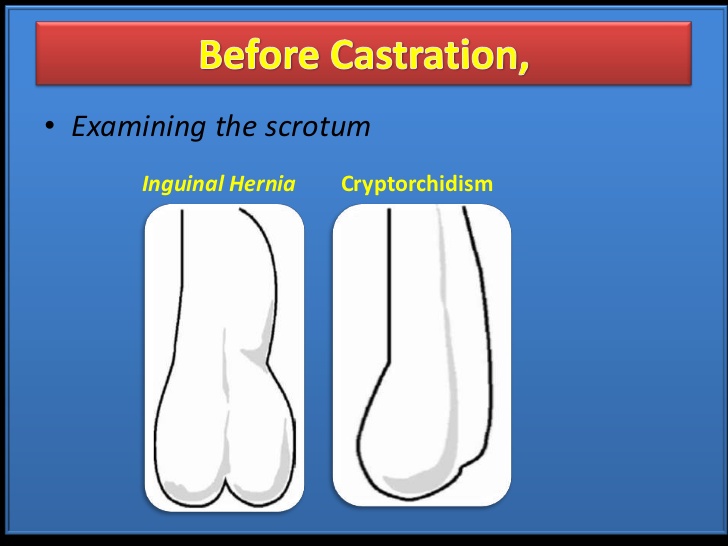 Before Castration,

• Examining the scrotum

Inguinal Hernia

Cryptorchidism